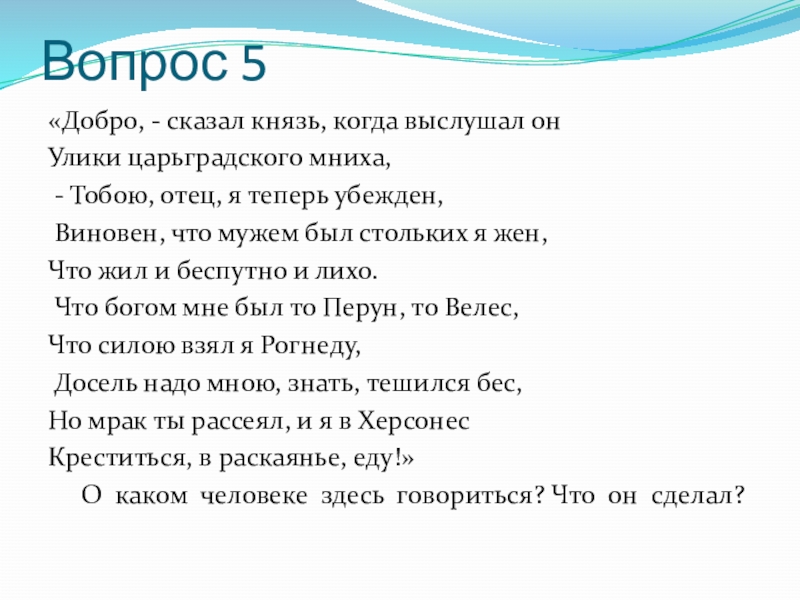 Вопрос 5

«Добро, - сказал князь, когда выслушал он
Улики царьградского мниха,
- Тобою, отец, я теперь убежден,
Виновен, что мужем был стольких я жен,
Что жил и беспутно и лихо.
Что богом мне был то Перун, то Велес,
Что силою взял я Рогнеду,
Досель надо мною, знать, тешился бес,
Но мрак ты рассеял, и я в Херсонес
Креститься, в раскаянье, еду!»

О каком человеке здесь говориться? Что он сделал?